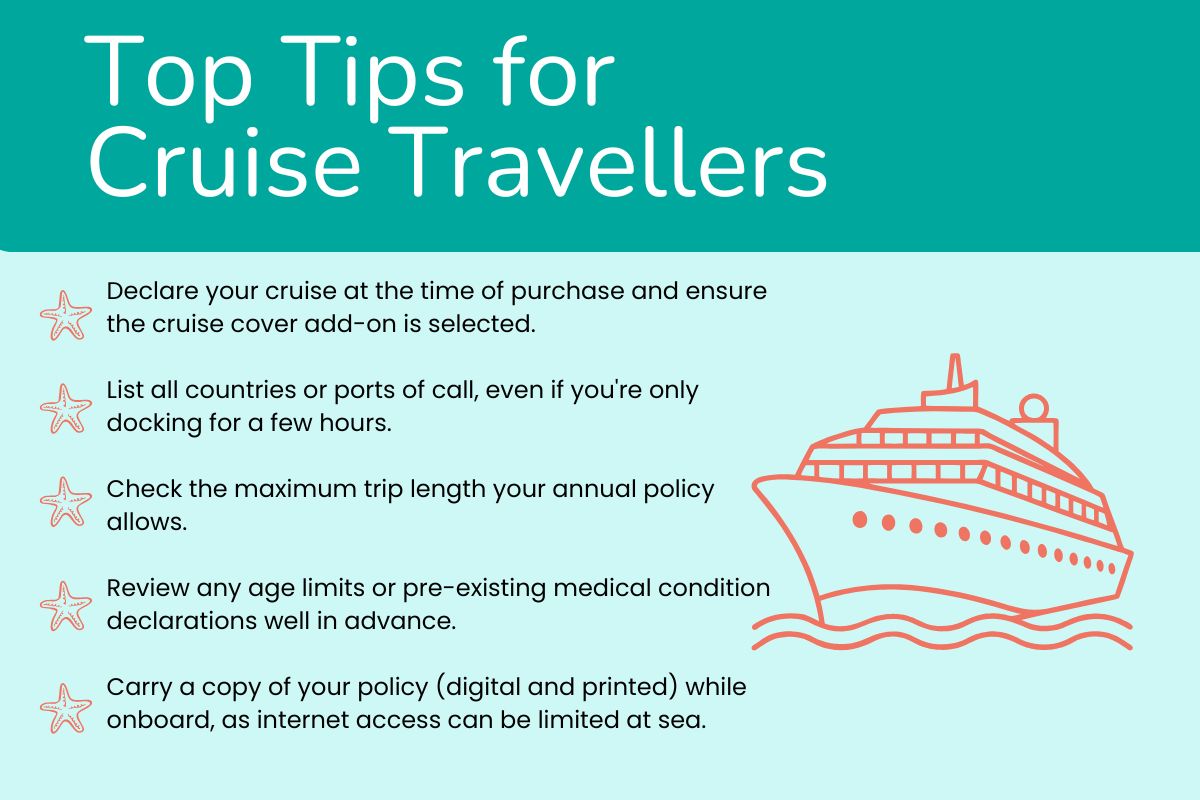 Top Tips for Cruise Travellers

Declare your cruise at the time of purchase and ensure the cruise cover add-on is selected.

List all countries or ports of call, even if you're only docking for a few hours.

Check the maximum trip length your annual policy allows.

Review any age limits or pre-existing medical condition declarations well in advance.

Carry a copy of your policy (digital and printed) while onboard, as internet access can be limited at sea.